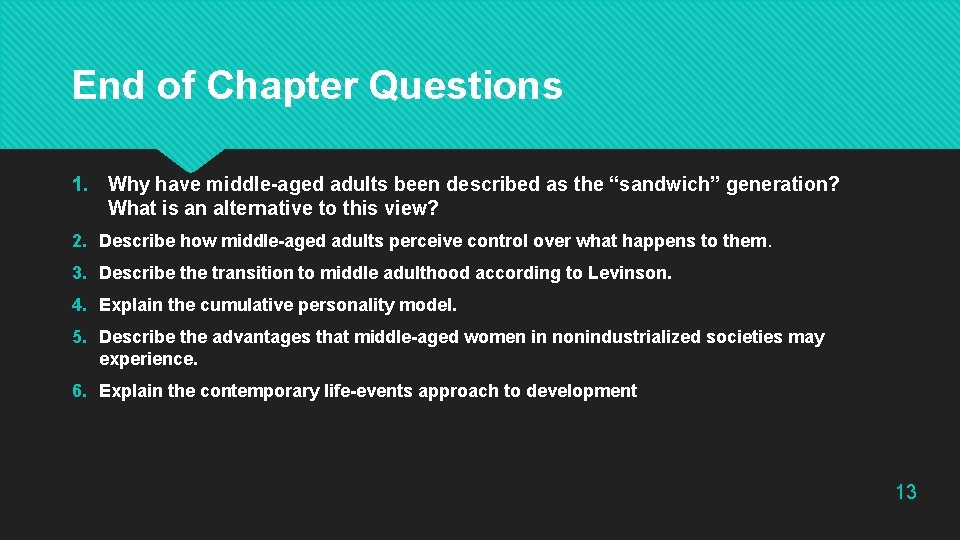 End of Chapter Questions

1. Why have middle-aged adults been described as the “sandwich” generation? What is an alternative to this view?
2. Describe how middle-aged adults perceive control over what happens to them.
3. Describe the transition to middle adulthood according to Levinson.
4. Explain the cumulative personality model.
5. Describe the advantages that middle-aged women in nonindustrialized societies may experience.
6. Explain the contemporary life-events approach to development

13